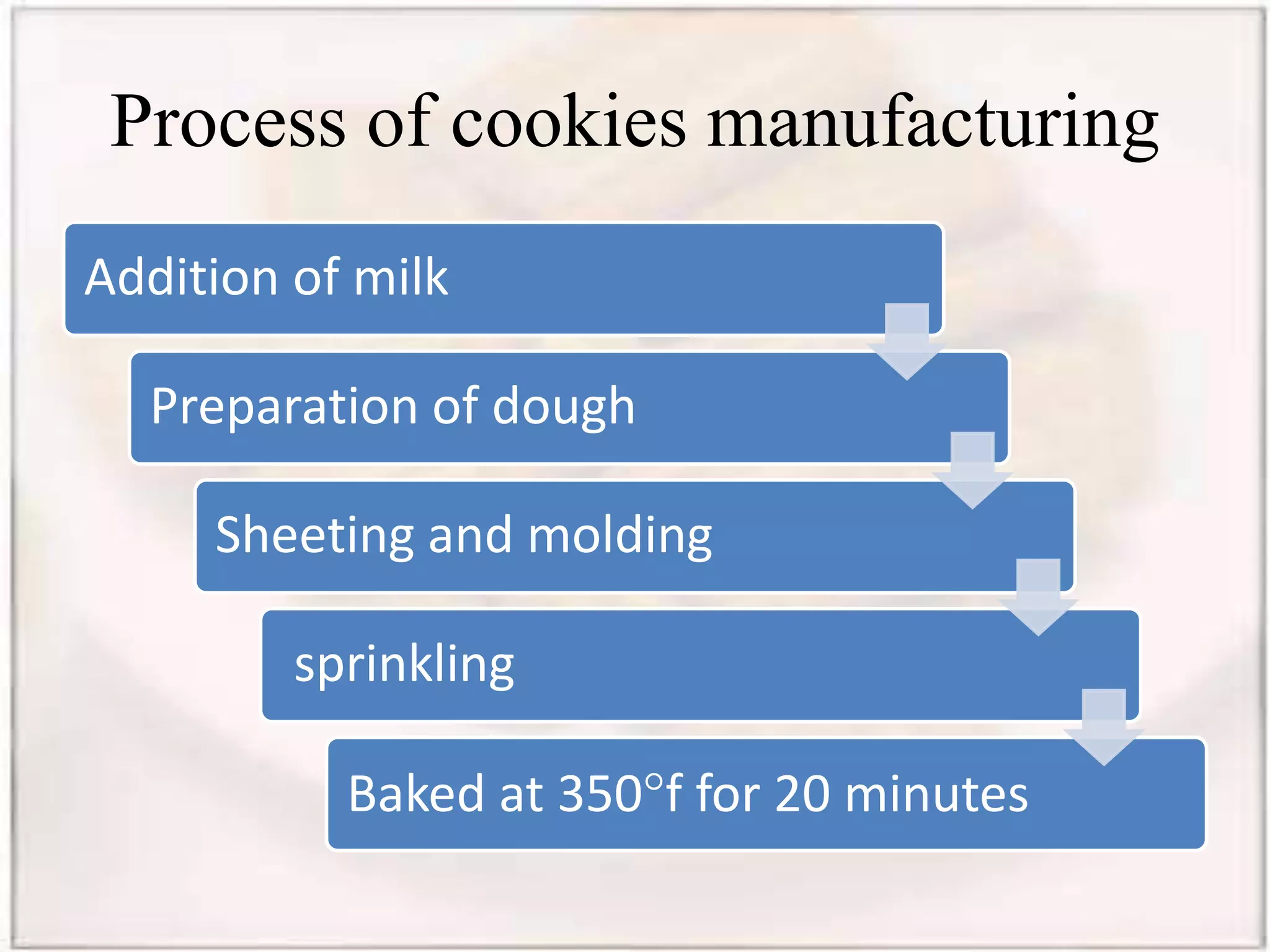 Process of cookies manufacturing

Addition of milk

Preparation of dough

Sheeting and molding

sprinkling

Baked at 350°f for 20 minutes